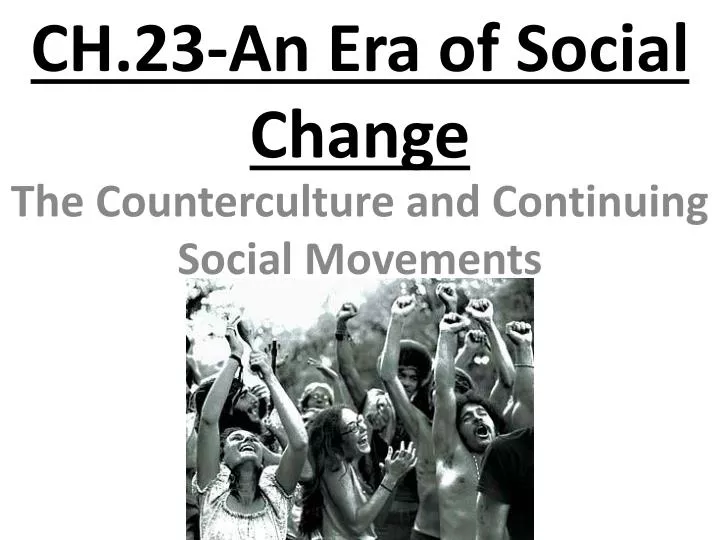 CH.23-An Era of Social Change

The Counterculture and Continuing Social Movements